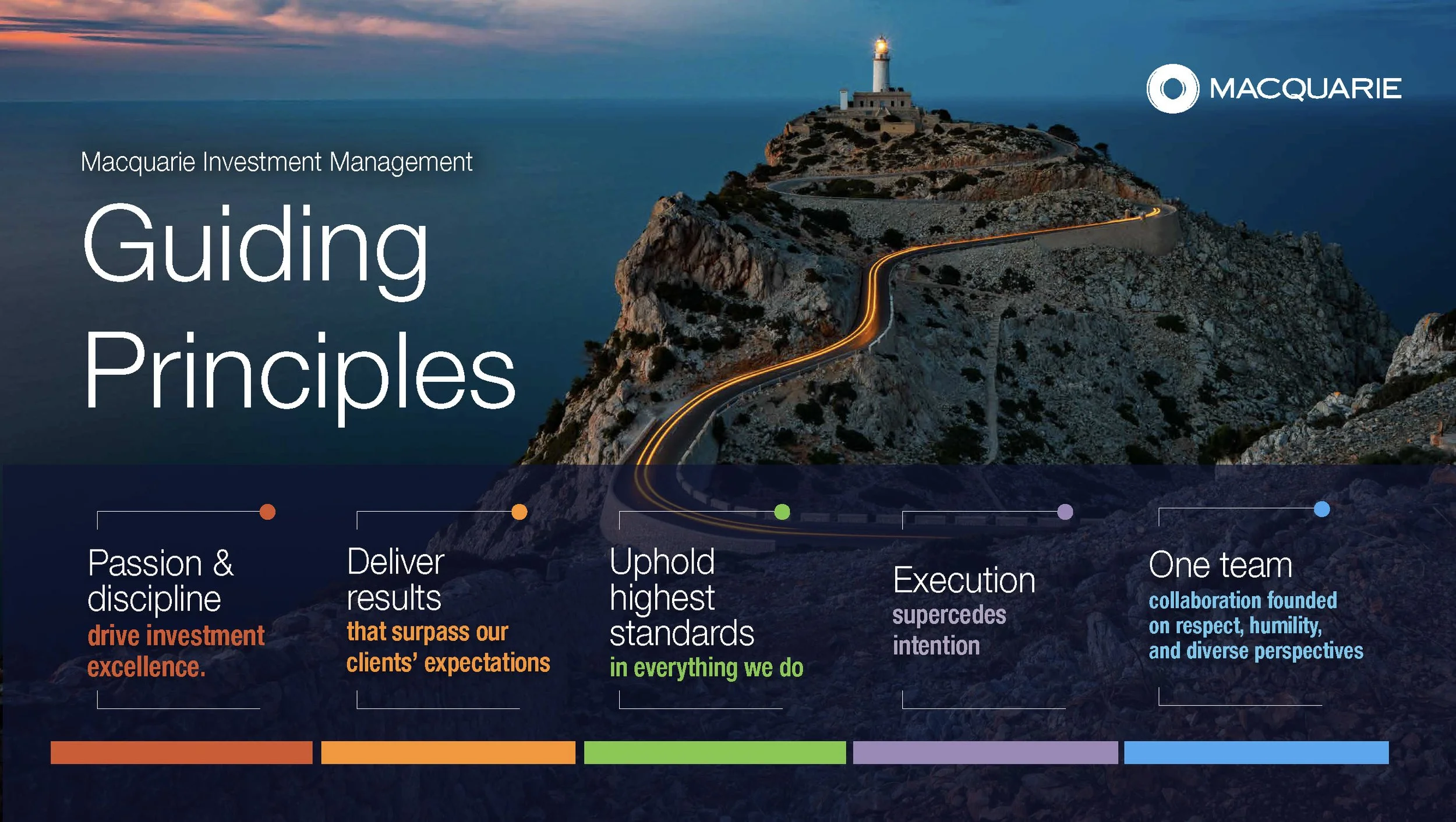 MACQUARIE

Macquarie Investment Management

Guiding Principles

Passion & discipline
drive investment excellence.

Deliver results
that surpass our clients' expectations

Uphold highest standards
in everything we do

Execution
supercedes intention

One team
collaboration founded on respect, humility, and diverse perspectives